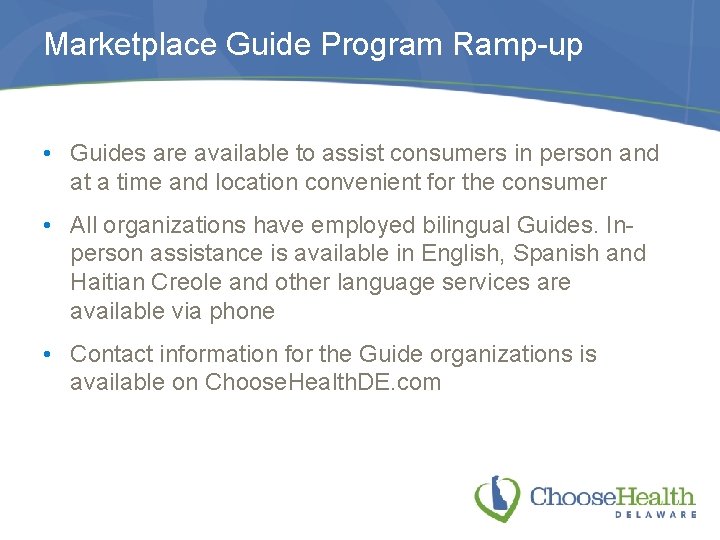 Marketplace Guide Program Ramp-up

• Guides are available to assist consumers in person and at a time and location convenient for the consumer

• All organizations have employed bilingual Guides. In-person assistance is available in English, Spanish and Haitian Creole and other language services are available via phone

• Contact information for the Guide organizations is available on ChooseHealthDE.com

ChooseHealth
DELAWARE